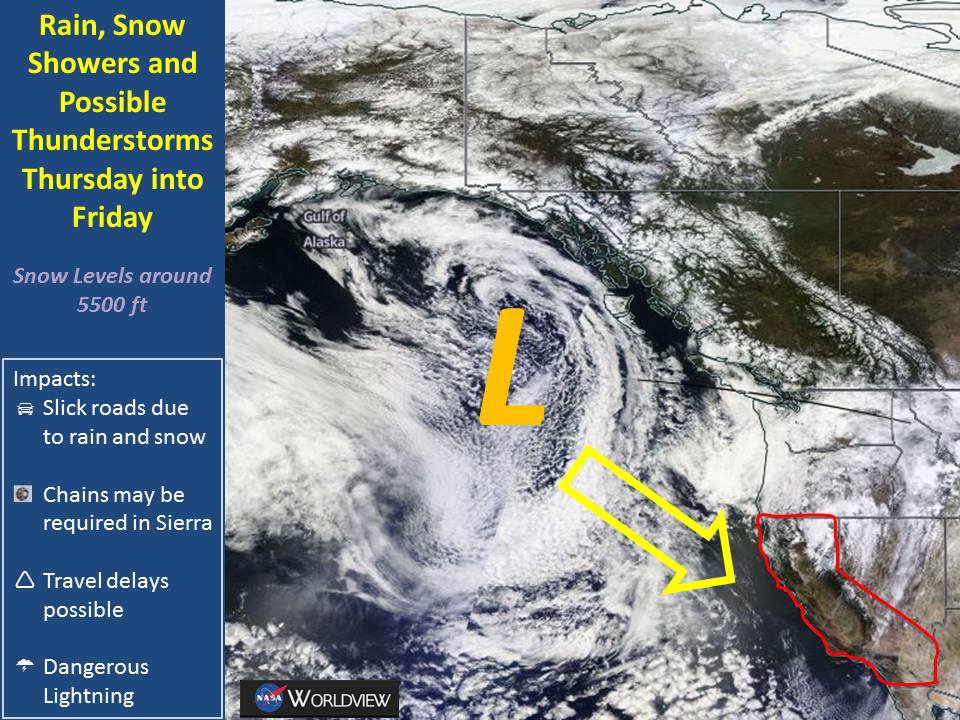 Rain, Snow Showers and Possible Thunderstorms Thursday into Friday

Snow Levels around 5500 ft

Impacts:
Slick roads due to rain and snow

Chains may be required in Sierra

Travel delays possible

Dangerous Lightning

Gulf of Alaska

L

NASA WORLDVIEW